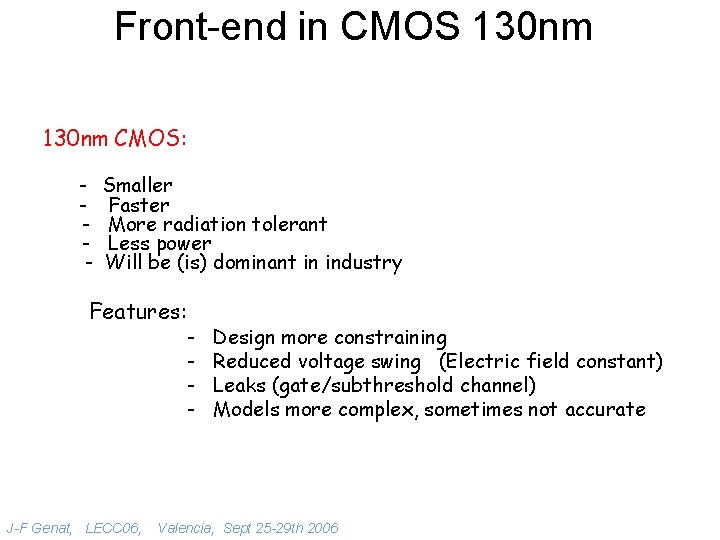 Front-end in CMOS 130nm

130nm CMOS:

- Smaller
- Faster
- More radiation tolerant
- Less power
- Will be (is) dominant in industry

Features:

- Design more constraining
- Reduced voltage swing (Electric field constant)
- Leaks (gate/subthreshold channel)
- Models more complex, sometimes not accurate

J-F Genat, LECC06, Valencia, Sept 25-29th 2006